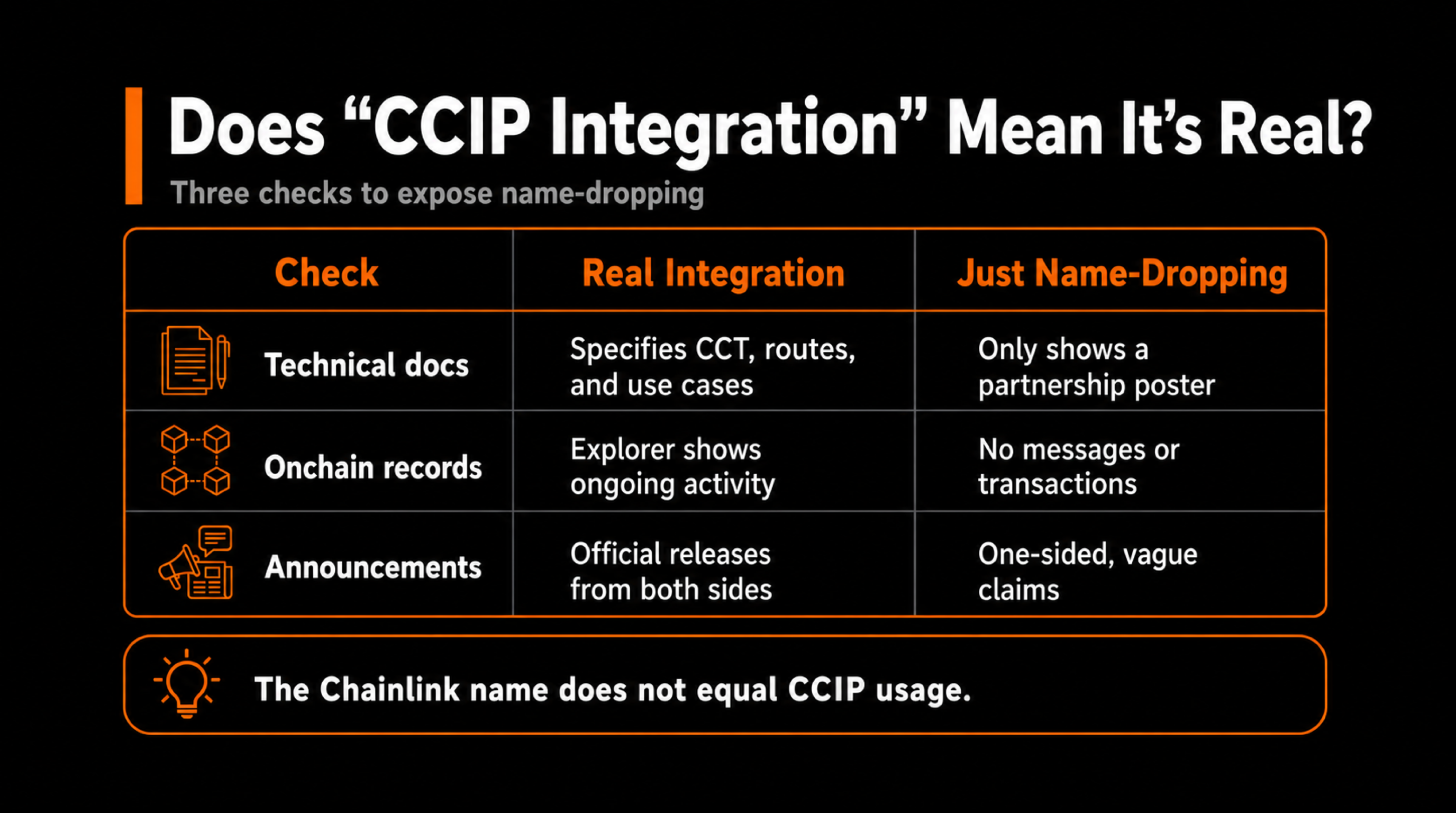 Does “CCIP Integration” Mean It’s Real?

Three checks to expose name-dropping

| Check | Real Integration | Just Name-Dropping |
|---|---|---|
| Technical docs | Specifies CCT, routes, and use cases | Only shows a partnership poster |
| Onchain records | Explorer shows ongoing activity | No messages or transactions |
| Announcements | Official releases from both sides | One-sided, vague claims |

The Chainlink name does not equal CCIP usage.